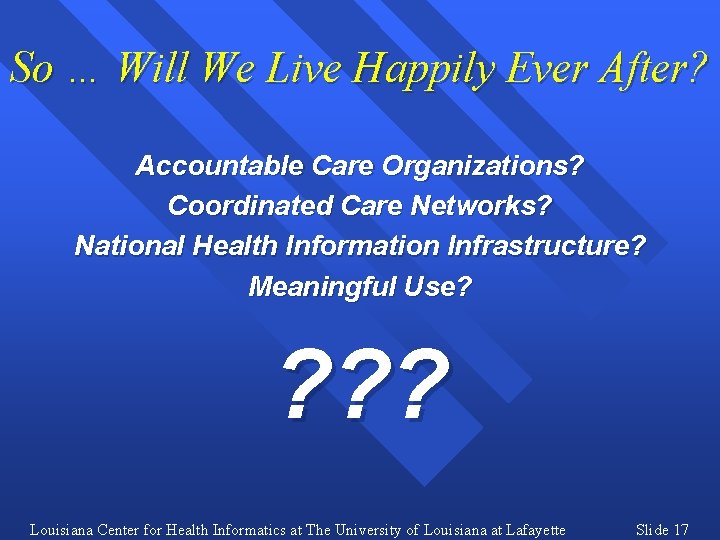 So ... Will We Live Happily Ever After?

Accountable Care Organizations?
Coordinated Care Networks?
National Health Information Infrastructure?
Meaningful Use?

???

Louisiana Center for Health Informatics at The University of Louisiana at Lafayette Slide 17